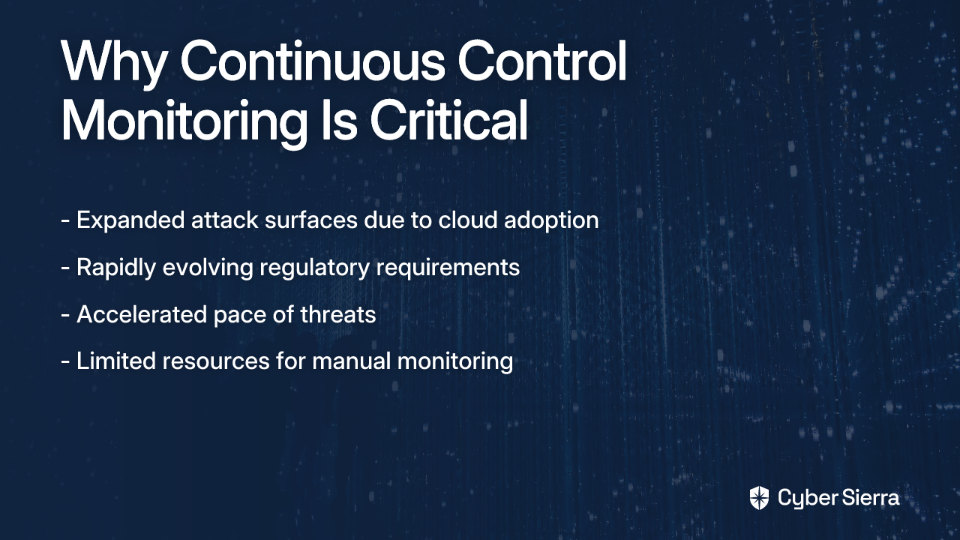 Why Continuous Control Monitoring Is Critical

- Expanded attack surfaces due to cloud adoption

- Rapidly evolving regulatory requirements

- Accelerated pace of threats

- Limited resources for manual monitoring

Cyber Sierra